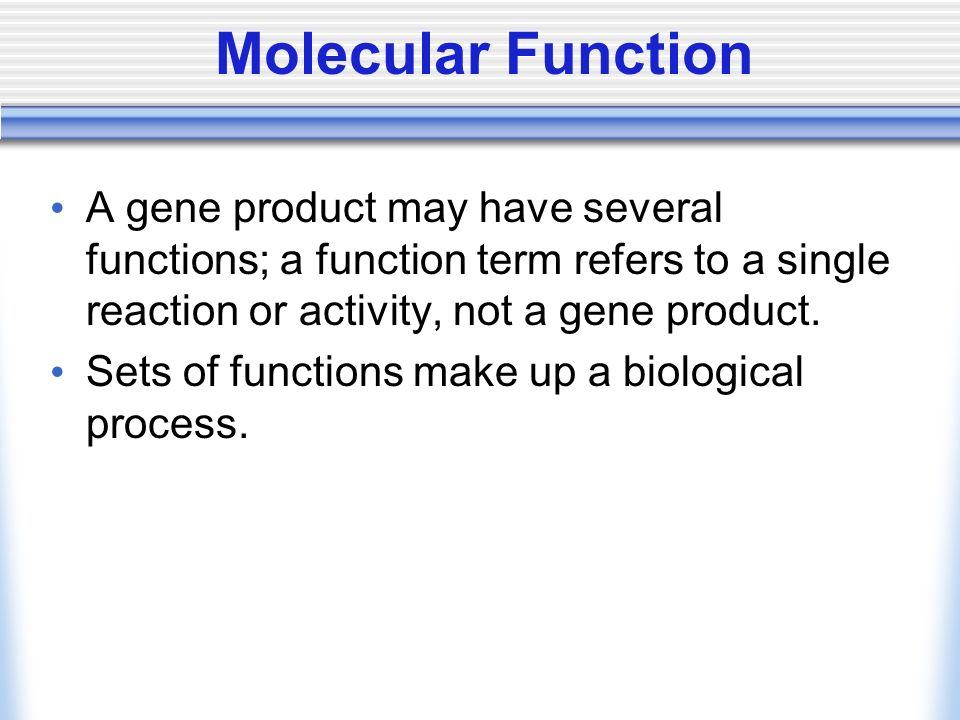 Molecular Function

• A gene product may have several functions; a function term refers to a single reaction or activity, not a gene product.
• Sets of functions make up a biological process.